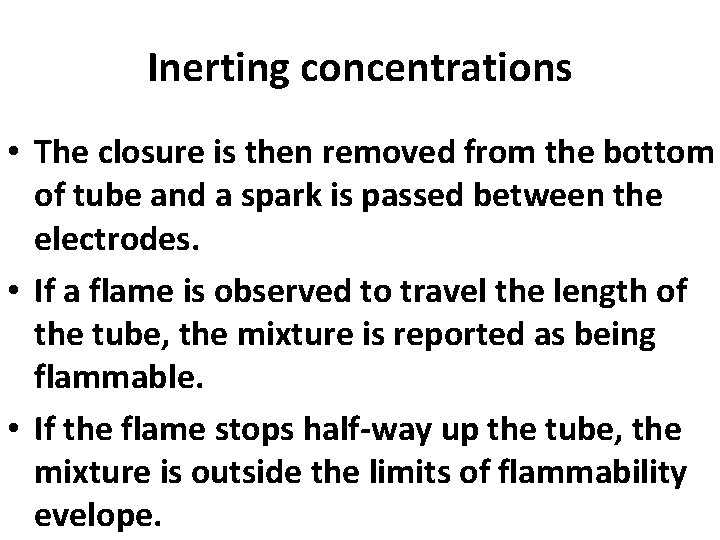 Inerting concentrations

• The closure is then removed from the bottom of tube and a spark is passed between the electrodes.

• If a flame is observed to travel the length of the tube, the mixture is reported as being flammable.

• If the flame stops half-way up the tube, the mixture is outside the limits of flammability evelope.